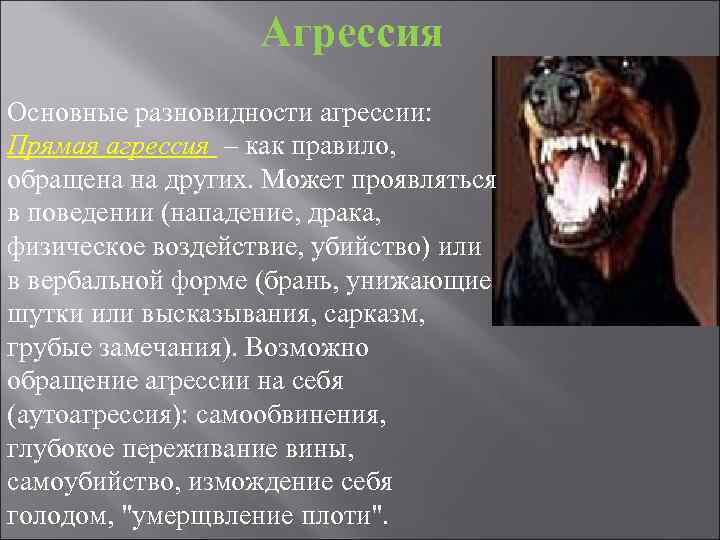 Агрессия

Основные разновидности агрессии:
Прямая агрессия – как правило, обращена на других. Может проявляться в поведении (нападение, драка, физическое воздействие, убийство) или в вербальной форме (брань, унижающие шутки или высказывания, сарказм, грубые замечания). Возможно обращение агрессии на себя (аутоагрессия): самообвинения, глубокое переживание вины, самоубийство, измождение себя голодом, "умерщвление плоти".